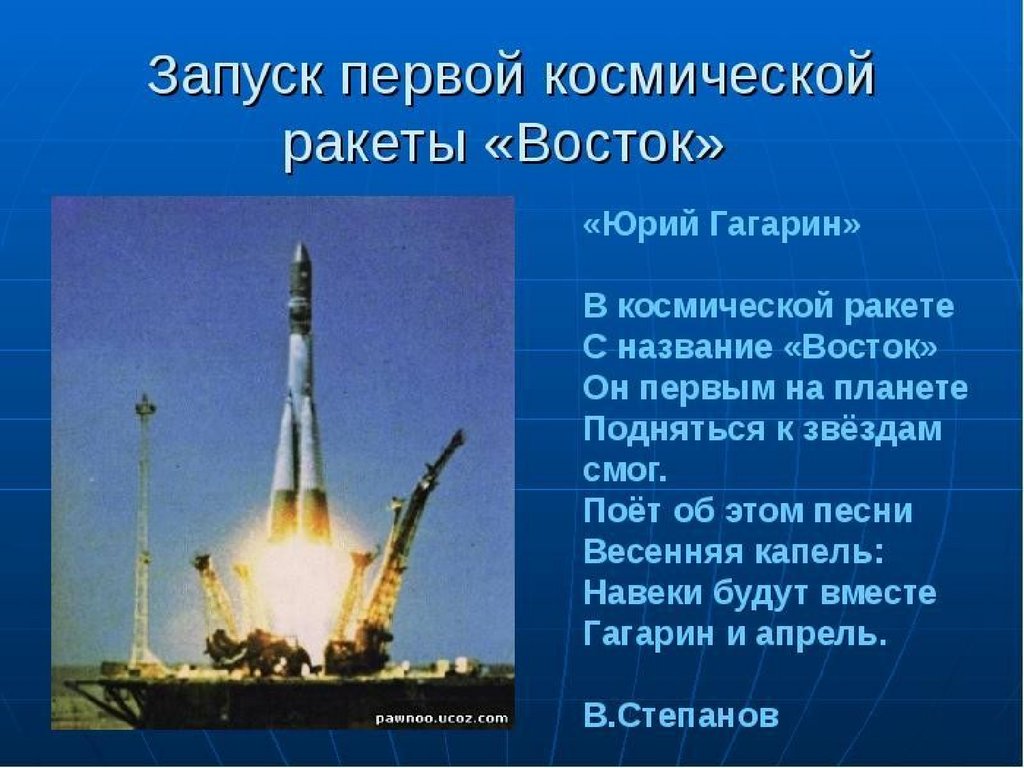 Запуск первой космической ракеты «Восток»

pawnoo.ucoz.com

«Юрий Гагарин»

В космической ракете
С название «Восток»
Он первым на планете
Подняться к звёздам смог.
Поёт об этом песни
Весенняя капель:
Навеки будут вместе
Гагарин и апрель.

В.Степанов